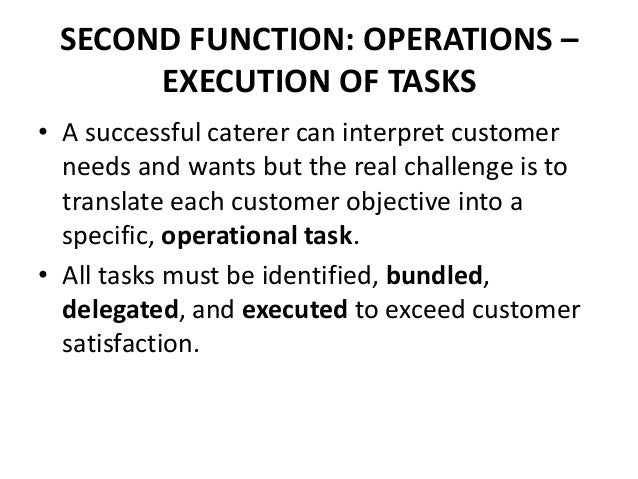 SECOND FUNCTION: OPERATIONS – EXECUTION OF TASKS

• A successful caterer can interpret customer needs and wants but the real challenge is to translate each customer objective into a specific, operational task.
• All tasks must be identified, bundled, delegated, and executed to exceed customer satisfaction.